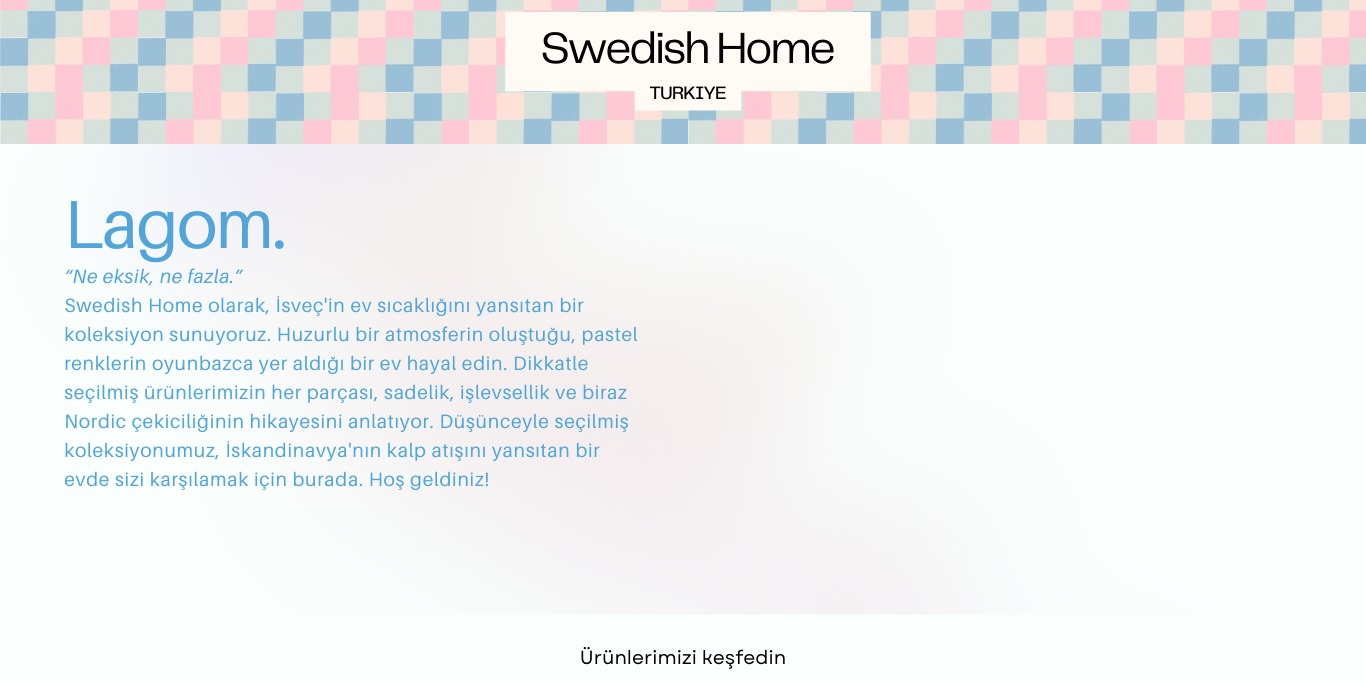 Swedish Home
TURKIYE

Lagom.

“Ne eksik, ne fazla.”
Swedish Home olarak, İsveç'in ev sıcaklığını yansıtan bir koleksiyon sunuyoruz. Huzurlu bir atmosferin oluştuğu, pastel renklerin oyunbazca yer aldığı bir ev hayal edin. Dikkatle seçilmiş ürünlerimizin her parçası, sadelik, işlevsellik ve biraz Nordic çekiciliğinin hikayesini anlatıyor. Düşünceyle seçilmiş koleksiyonumuz, İskandinavya'nın kalp atışını yansıtan bir evde sizi karşılamak için burada. Hoş geldiniz!

Ürünlerimizi keşfedin